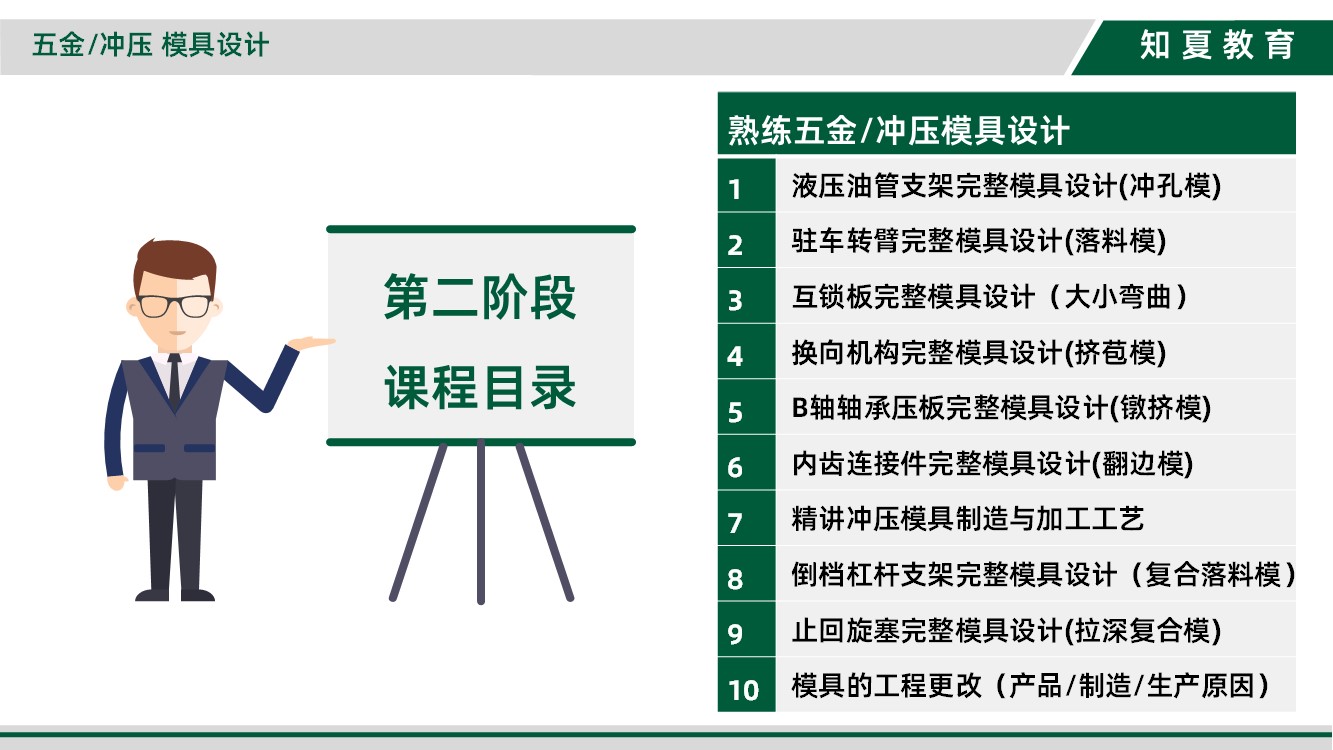 五金/冲压 模具设计

知夏教育

第二阶段
课程目录

| 熟练五金/冲压模具设计 | |
|---|---|
| 1 | 液压油管支架完整模具设计(冲孔模) |
| 2 | 驻车转臂完整模具设计(落料模) |
| 3 | 互锁板完整模具设计（大小弯曲） |
| 4 | 换向机构完整模具设计(挤苞模) |
| 5 | B轴轴承压板完整模具设计(镦挤模) |
| 6 | 内齿连接件完整模具设计(翻边模) |
| 7 | 精讲冲压模具制造与加工工艺 |
| 8 | 倒档杠杆支架完整模具设计（复合落料模） |
| 9 | 止回旋塞完整模具设计(拉深复合模) |
| 10 | 模具的工程更改（产品/制造/生产原因） |